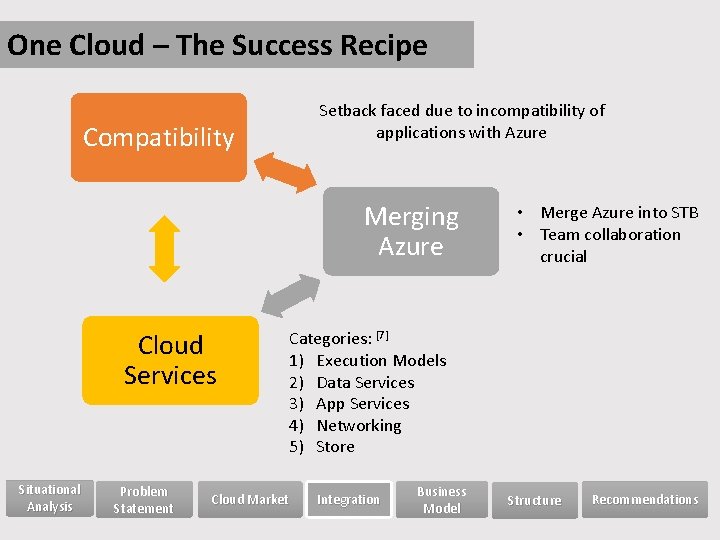 One Cloud – The Success Recipe

Compatibility

Setback faced due to incompatibility of applications with Azure

Merging Azure

- Merge Azure into STB
- Team collaboration crucial

Cloud Services

Categories: [7]
1) Execution Models
2) Data Services
3) App Services
4) Networking
5) Store

Situational Analysis
Problem Statement
Cloud Market
Integration
Business Model
Structure
Recommendations